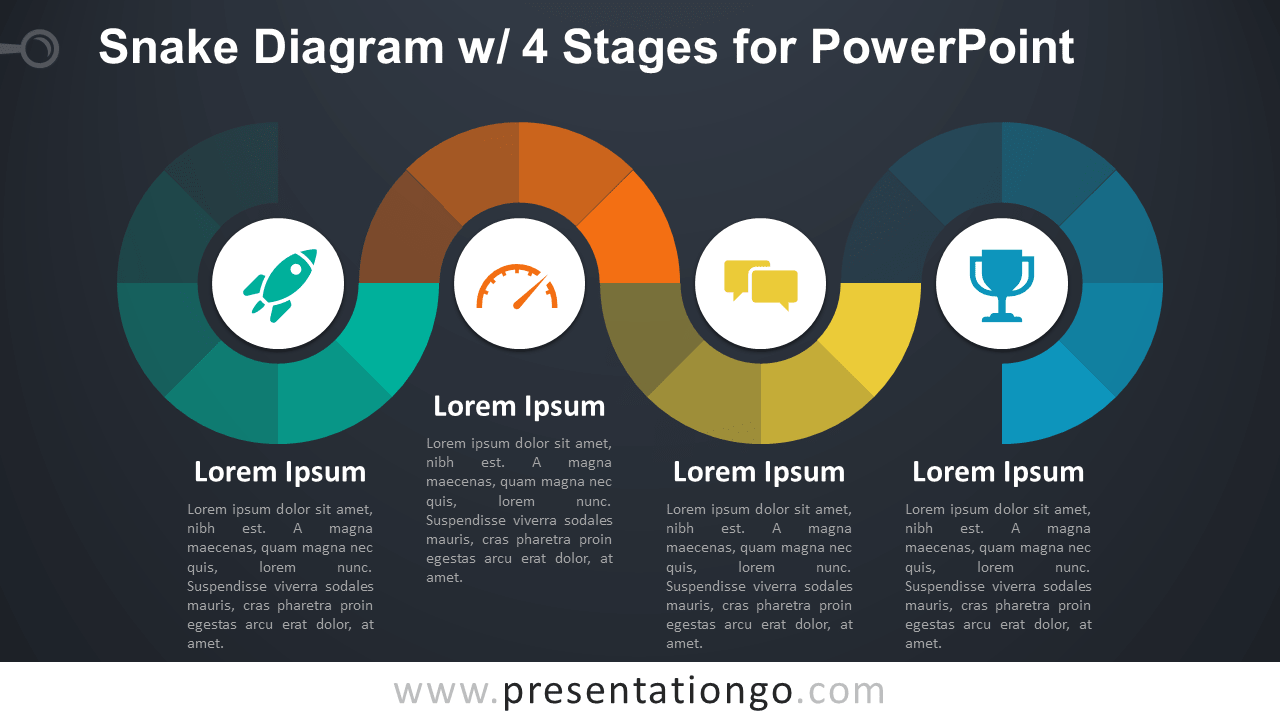 Snake Diagram w/ 4 Stages for PowerPoint

Lorem Ipsum

Lorem ipsum dolor sit amet, nibh est. A magna maecenas, quam magna nec quis, lorem nunc. Suspendisse viverra sodales mauris, cras pharetra proin egestas arcu erat dolor, at amet.

Lorem Ipsum

Lorem ipsum dolor sit amet, nibh est. A magna maecenas, quam magna nec quis, lorem nunc. Suspendisse viverra sodales mauris, cras pharetra proin egestas arcu erat dolor, at amet.

Lorem Ipsum

Lorem ipsum dolor sit amet, nibh est. A magna maecenas, quam magna nec quis, lorem nunc. Suspendisse viverra sodales mauris, cras pharetra proin egestas arcu erat dolor, at amet.

Lorem Ipsum

Lorem ipsum dolor sit amet, nibh est. A magna maecenas, quam magna nec quis, lorem nunc. Suspendisse viverra sodales mauris, cras pharetra proin egestas arcu erat dolor, at amet.

www.presentationgo.com